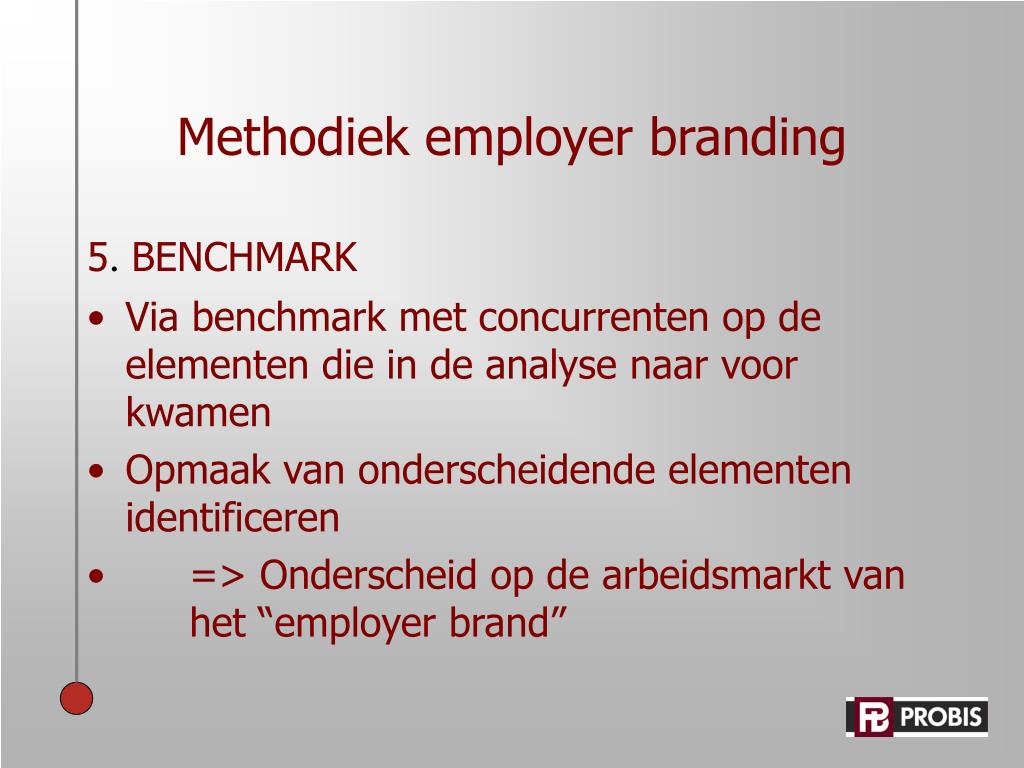 Methodiek employer branding

5. BENCHMARK

• Via benchmark met concurrenten op de elementen die in de analyse naar voor kwamen

• Opmaak van onderscheidende elementen identificeren

• => Onderscheid op de arbeidsmarkt van het “employer brand”

PROBIS